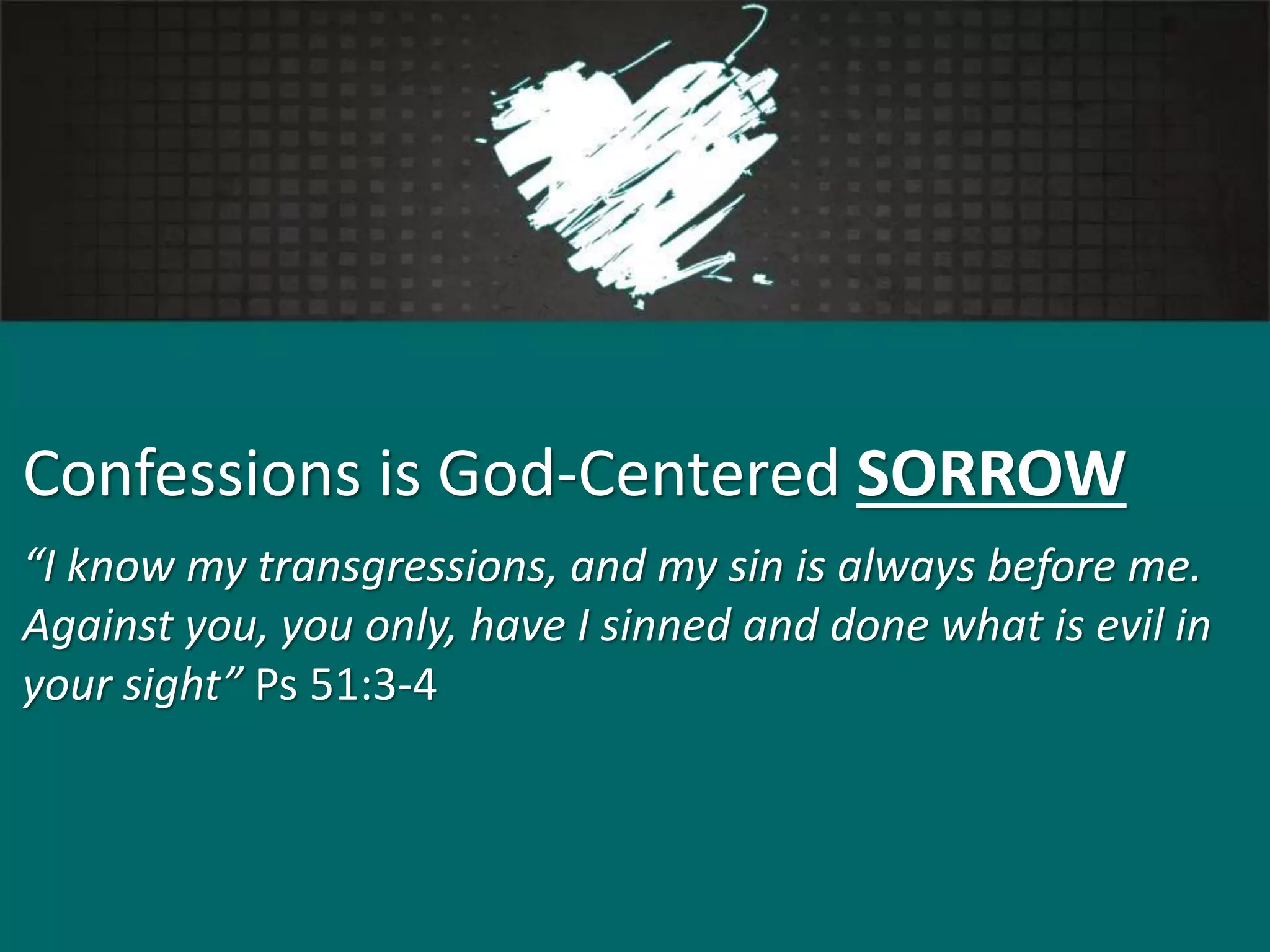 Confessions is God-Centered SORROW

“I know my transgressions, and my sin is always before me. Against you, you only, have I sinned and done what is evil in your sight” Ps 51:3-4